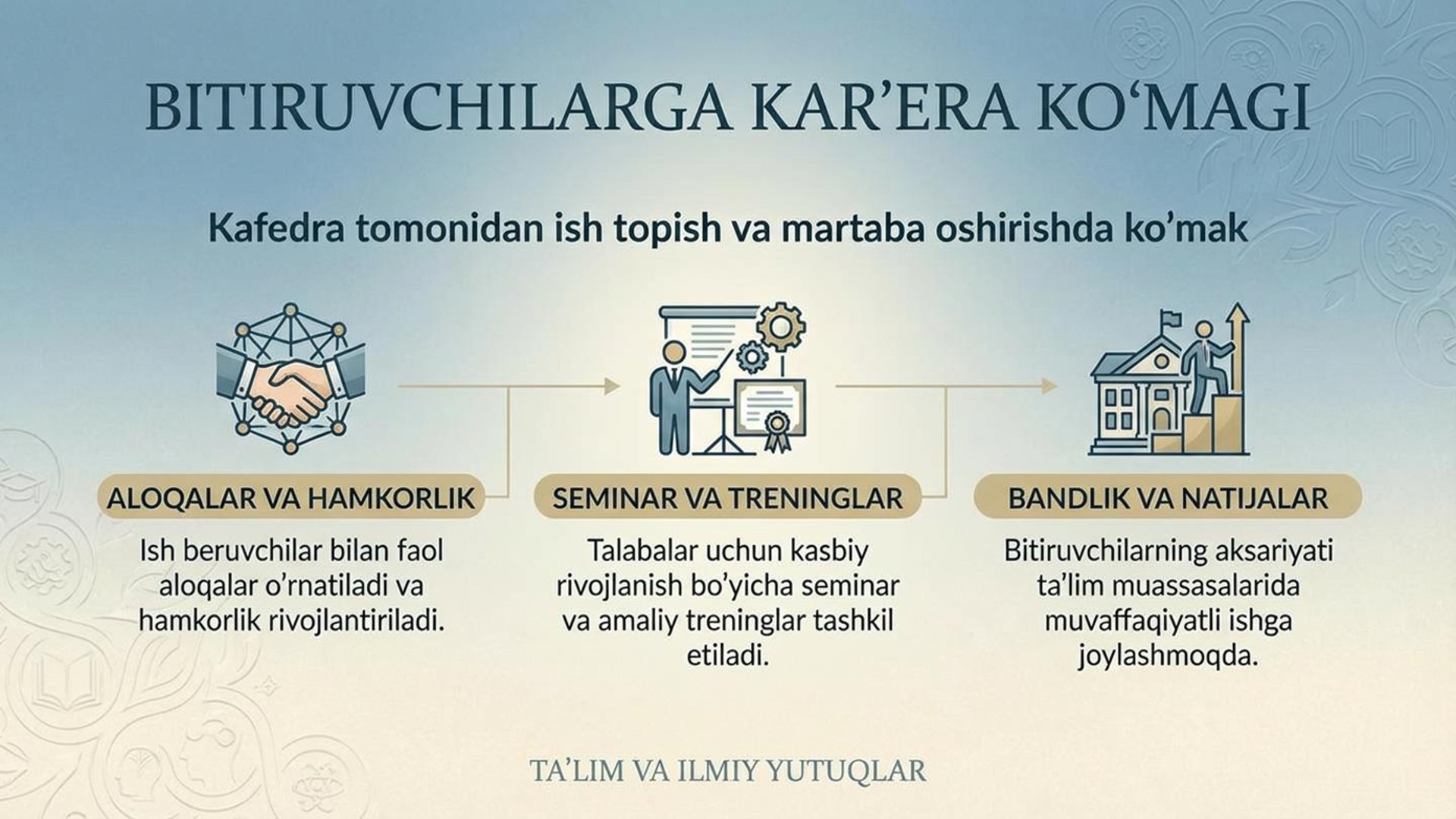 BITIRUVCHILARGA KAR'ERA KO'MAGI

Kafedra tomonidan ish topish va martaba oshirishda ko'mak

ALOQALAR VA HAMKORLIK

Ish beruvchilar bilan faol aloqalar o'rnatiladi va hamkorlik rivojlantiriladi.

SEMINAR VA TRENINGLAR

Talabalar uchun kasbiy rivojlanish bo'yicha seminar va amaliy treninglar tashkil etiladi.

BANDLIK VA NATIJALAR

Bitiruvchilarning aksariyati ta'lim muassasalarida muvaffaqiyatli ishga joylashmoqda.

TA'LIM VA ILMIY YUTUQLAR